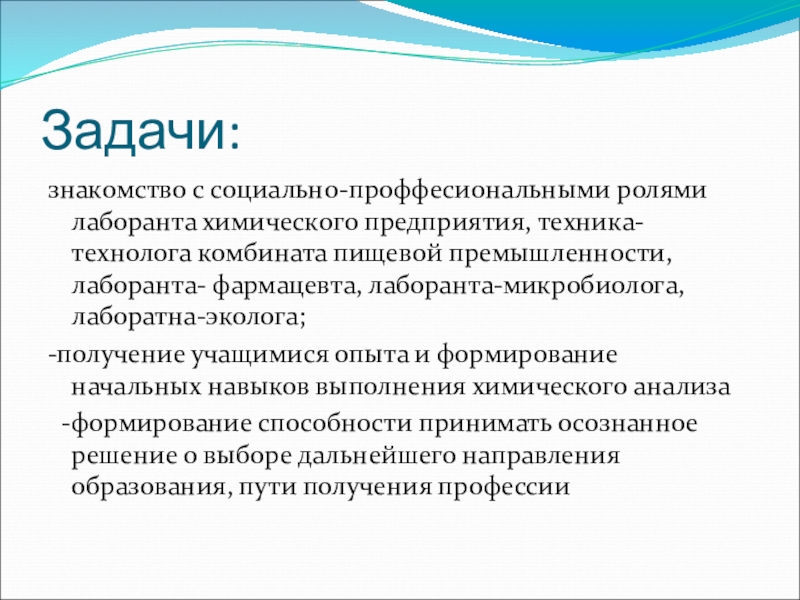 Задачи:

знакомство с социально-проффесиональными ролями лаборанта химического предприятия, техника-технолога комбината пищевой премышленности, лаборанта- фармацевта, лаборанта-микробиолога, лаборатна-эколога;

-получение учащимися опыта и формирование начальных навыков выполнения химического анализа

-формирование способности принимать осознанное решение о выборе дальнейшего направления образования, пути получения профессии